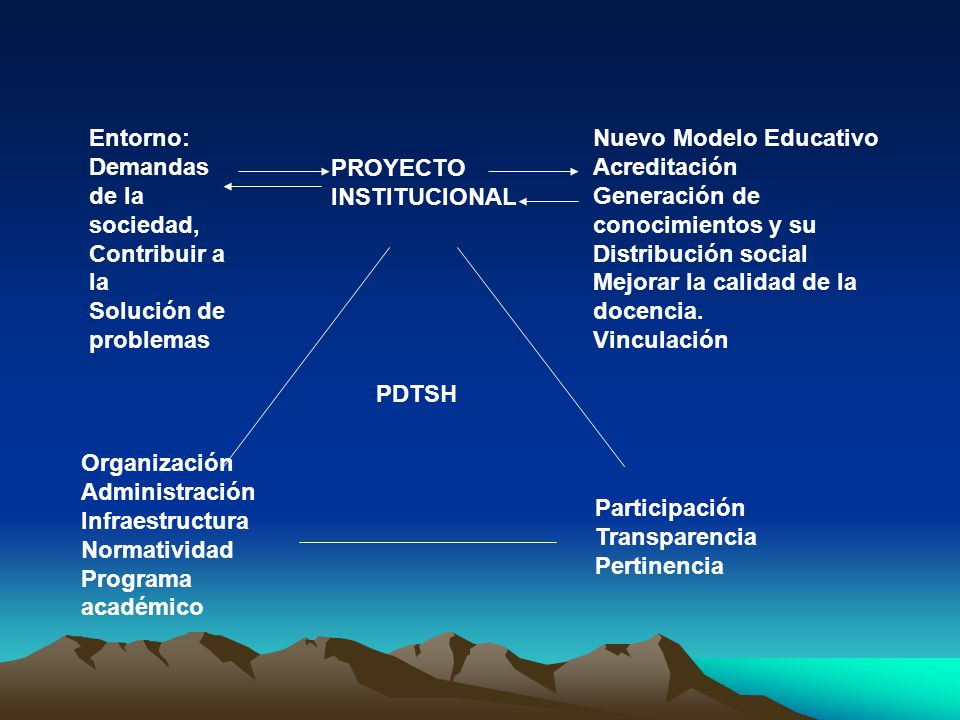 Entorno:
Demandas de la sociedad,
Contribuir a la
Solución de problemas

PROYECTO INSTITUCIONAL

Nuevo Modelo Educativo
Acreditación
Generación de conocimientos y su Distribución social
Mejorar la calidad de la docencia.
Vinculación

PDTSH

Organización
Administración
Infraestructura
Normatividad
Programa académico

Participación
Transparencia
Pertinencia